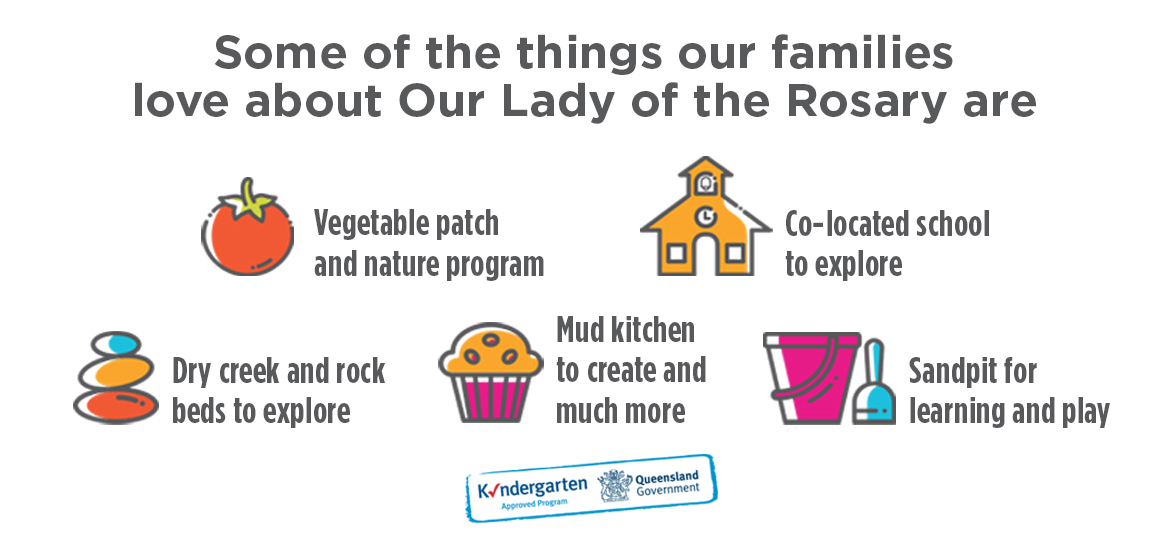 Some of the things our families love about Our Lady of the Rosary are

Vegetable patch and nature program

Co-located school to explore

Dry creek and rock beds to explore

Mud kitchen to create and much more

Sandpit for learning and play

Kindergarten Approved Program

Queensland Government